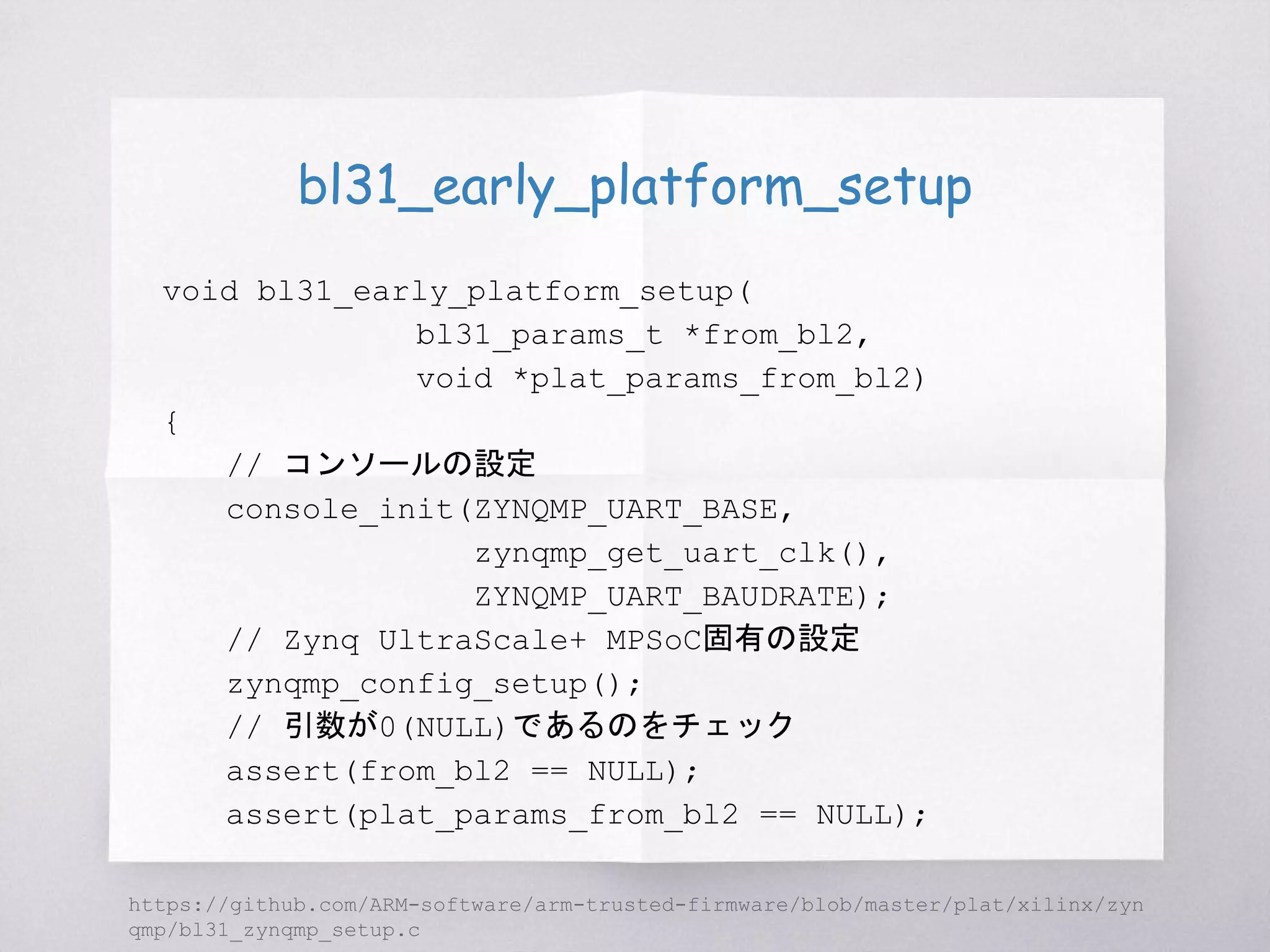 bl31_early_platform_setup

void bl31_early_platform_setup(
              bl31_params_t *from_bl2,
              void *plat_params_from_bl2)
{
    // コンソールの設定
    console_init(ZYNQMP_UART_BASE,
                 zynqmp_get_uart_clk(),
                 ZYNQMP_UART_BAUDRATE);
    // Zynq UltraScale+ MPSoC固有の設定
    zynqmp_config_setup();
    // 引数が0(NULL)であるのをチェック
    assert(from_bl2 == NULL);
    assert(plat_params_from_bl2 == NULL);

https://github.com/ARM-software/arm-trusted-firmware/blob/master/plat/xilinx/zynqmp/bl31_zynqmp_setup.c